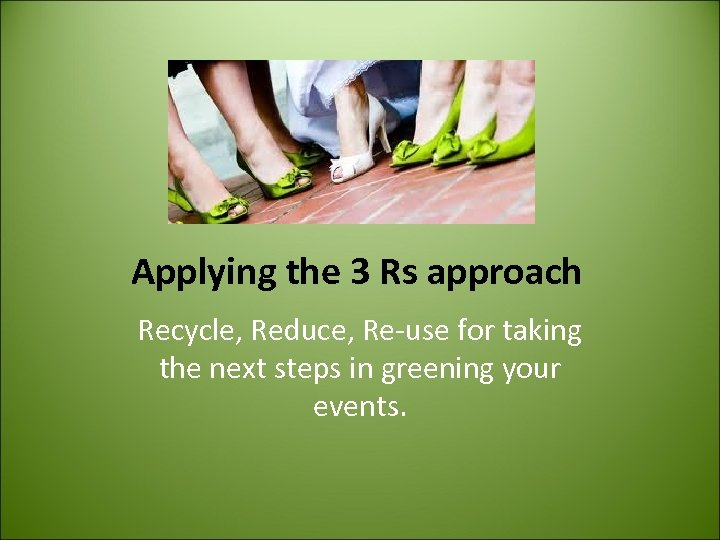 Applying the 3 Rs approach

Recycle, Reduce, Re-use for taking the next steps in greening your events.